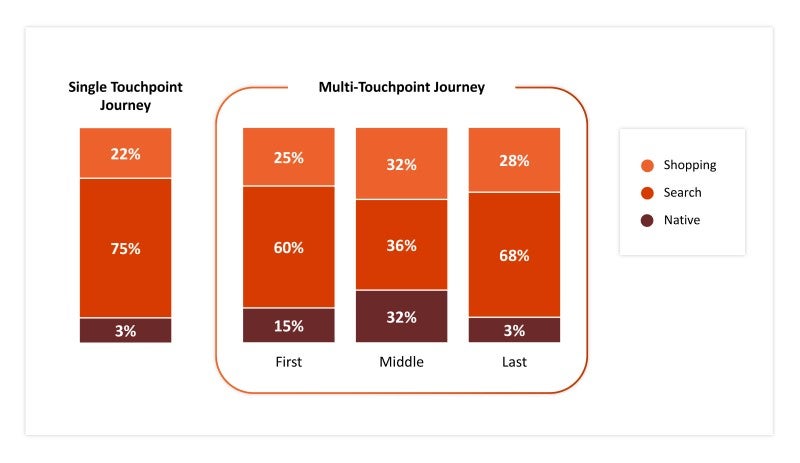 Single Touchpoint Journey

22%

75%

3%

Multi-Touchpoint Journey

25%

60%

15%

First

32%

36%

32%

Middle

28%

68%

3%

Last

Shopping

Search

Native